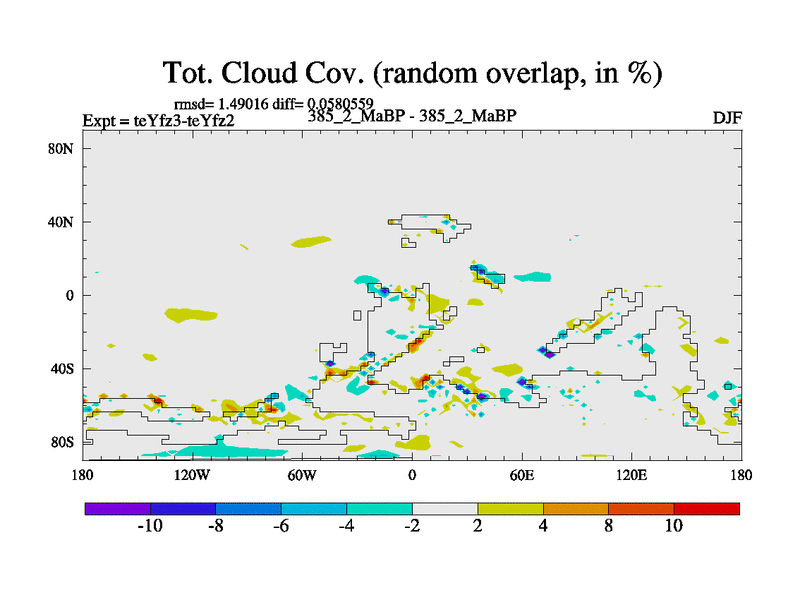 Tot. Cloud Cov. (random overlap, in %)

rmsd= 1.49016 diff= 0.0580559

Expt = teYfz3-teYfz2

385_2_MaBP - 385_2_MaBP

DJF

80N
40N
0
40S
80S

180
120W
60W
0
60E
120E
180

-10
-8
-6
-4
-2
2
4
8
10